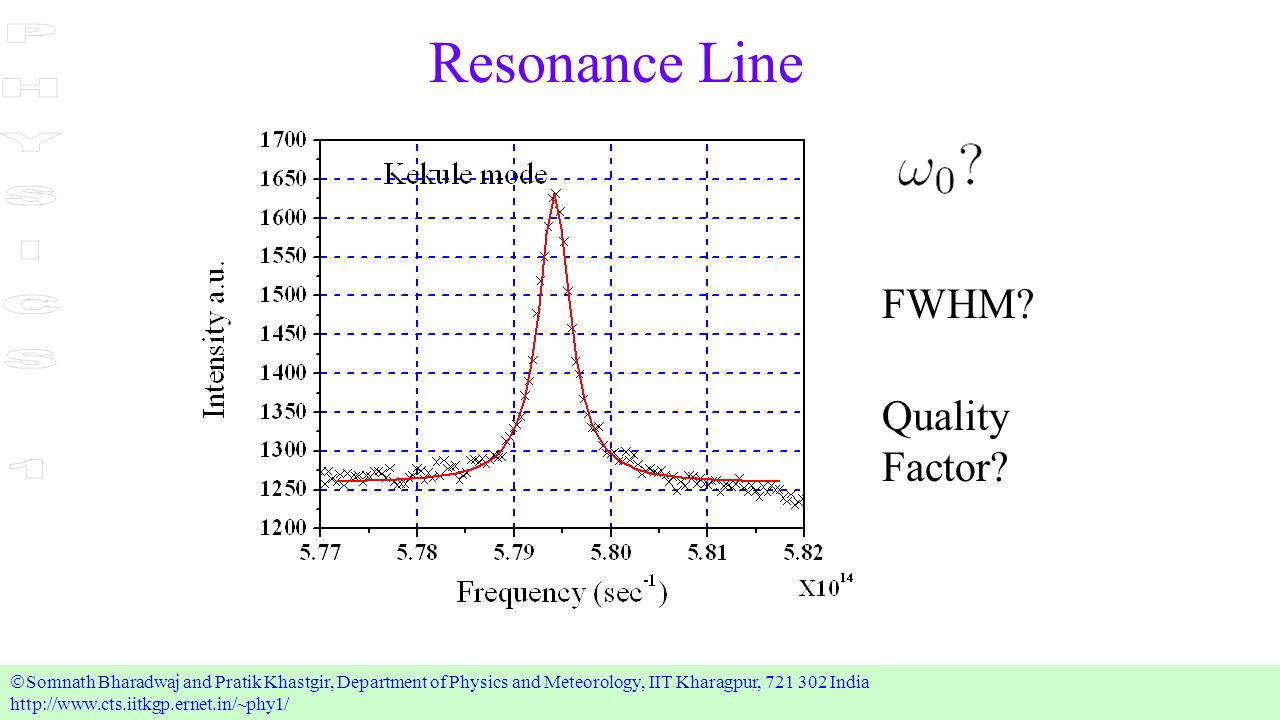 PHYSICS 1

Resonance Line

Kekule mode

Intensity a.u.

1700
1650
1600
1550
1500
1450
1400
1350
1300
1250
1200

5.77 5.78 5.79 5.80 5.81 5.82

Frequency (sec$^{-1}$)

X10$^{14}$

$\omega_0$?

FWHM?

Quality Factor?

©Somnath Bharadwaj and Pratik Khastgir, Department of Physics and Meteorology, IIT Kharagpur, 721 302 India
http://www.cts.iitkgp.ernet.in/~phy1/